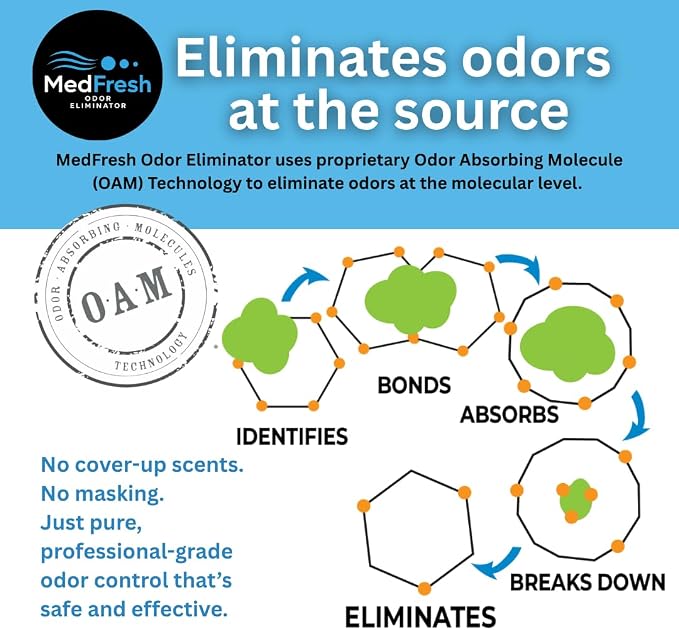 MedFresh
ODOR ELIMINATOR

Eliminates odors at the source

MedFresh Odor Eliminator uses proprietary Odor Absorbing Molecule (OAM) Technology to eliminate odors at the molecular level.

ODOR · ABSORBING · MOLECULES
O·A·M
TECHNOLOGY

IDENTIFIES

BONDS

ABSORBS

BREAKS DOWN

ELIMINATES

No cover-up scents.
No masking.
Just pure, professional-grade odor control that's safe and effective.